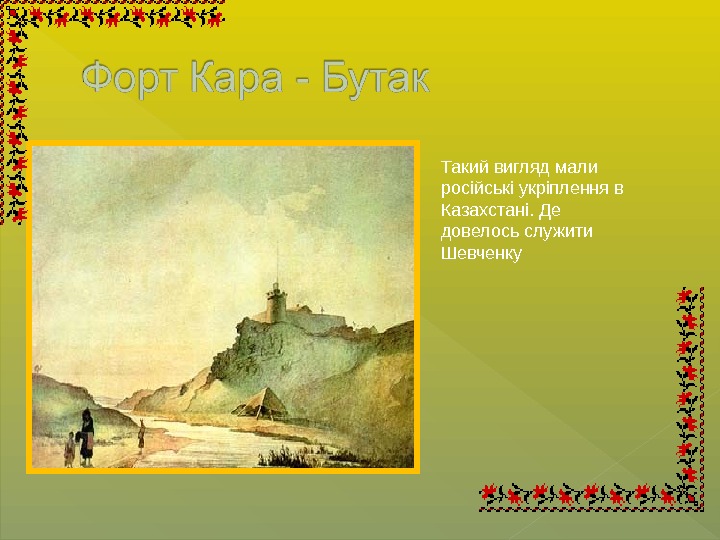 Форт Кара - Бутак

Такий вигляд мали російські укріплення в Казахстані. Де довелось служити Шевченку